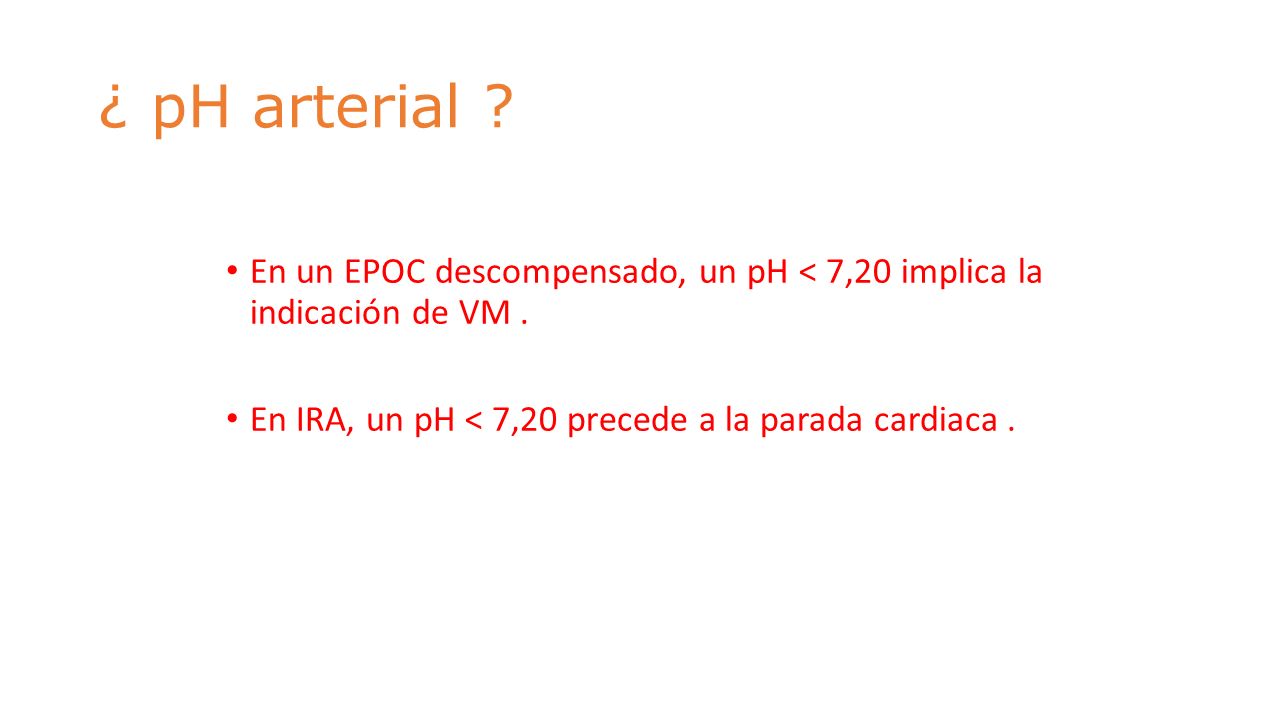 ¿ pH arterial ?

• En un EPOC descompensado, un pH < 7,20 implica la indicación de VM .

• En IRA, un pH < 7,20 precede a la parada cardiaca .